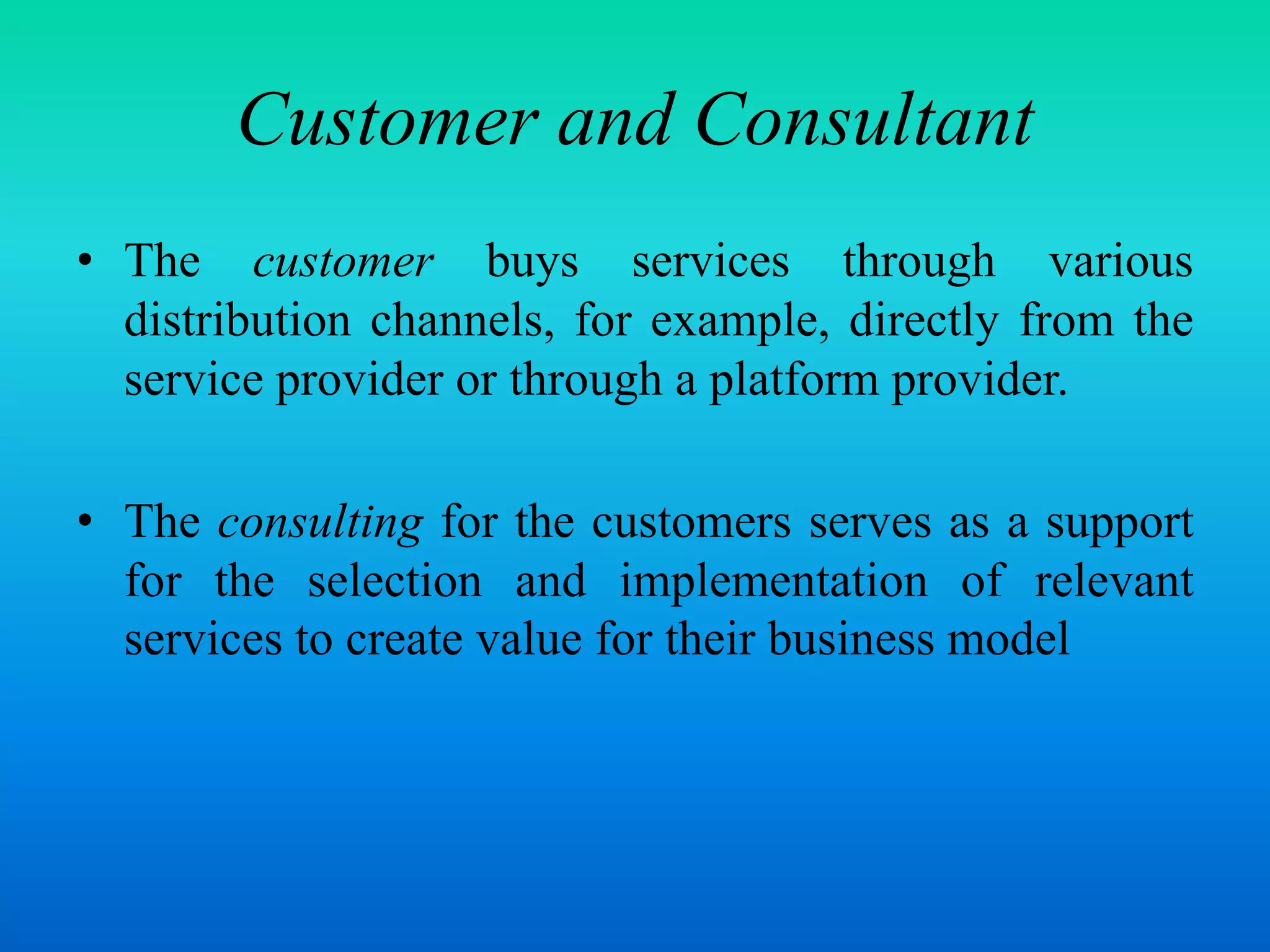 Customer and Consultant

• The customer buys services through various distribution channels, for example, directly from the service provider or through a platform provider.

• The consulting for the customers serves as a support for the selection and implementation of relevant services to create value for their business model